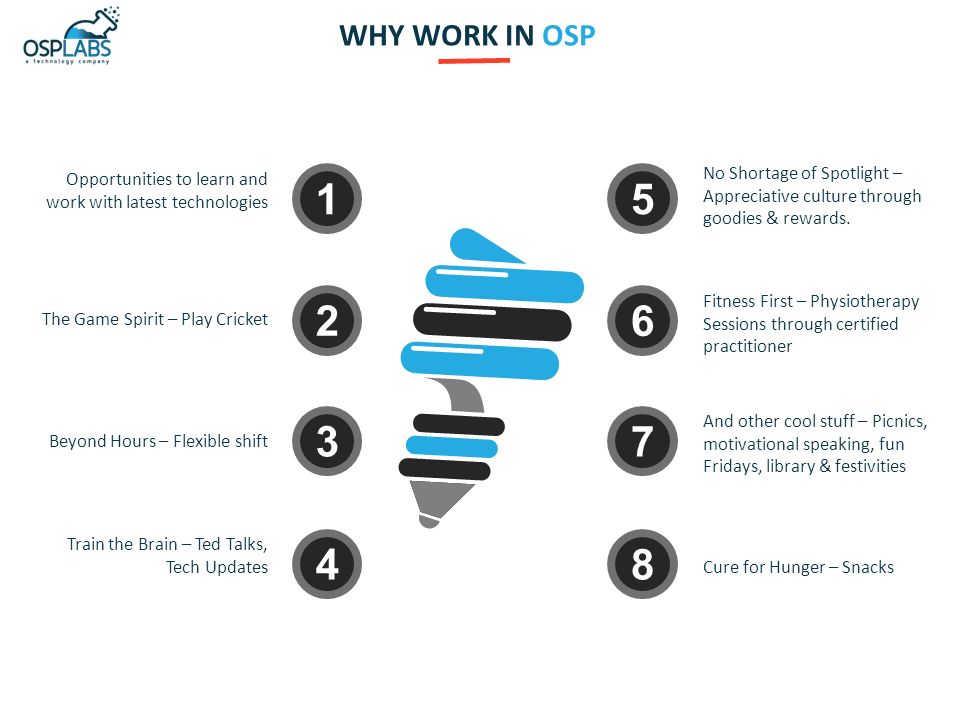 OSPLABS
a technology company

WHY WORK IN OSP

Opportunities to learn and work with latest technologies

1

The Game Spirit – Play Cricket

2

Beyond Hours – Flexible shift

3

Train the Brain – Ted Talks, Tech Updates

4

5

No Shortage of Spotlight – Appreciative culture through goodies & rewards.

6

Fitness First – Physiotherapy Sessions through certified practitioner

7

And other cool stuff – Picnics, motivational speaking, fun Fridays, library & festivities

8

Cure for Hunger – Snacks